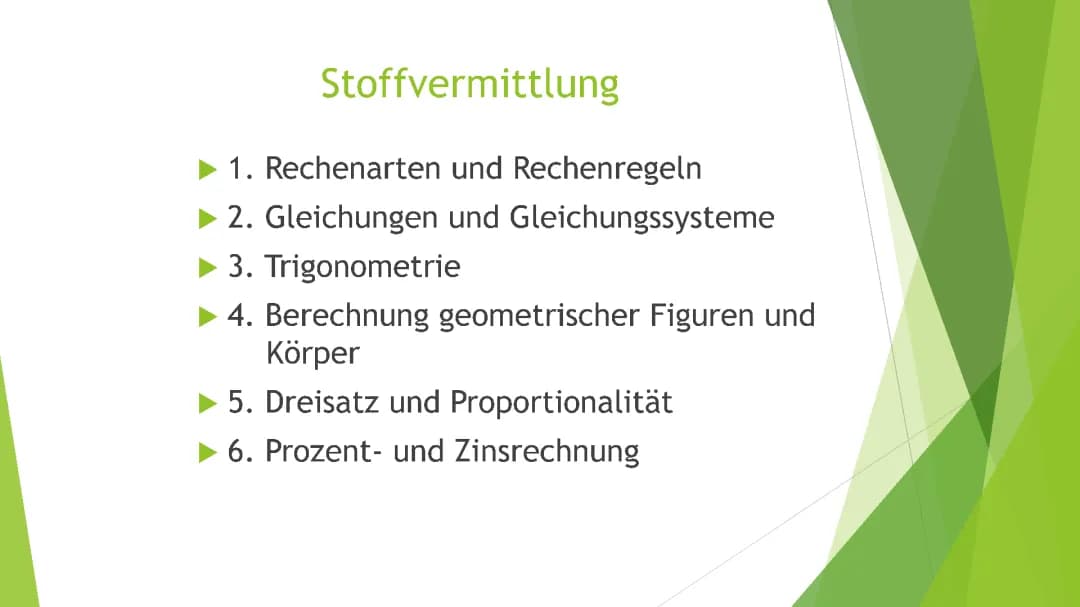 Stoffvermittlung

1. Rechenarten und Rechenregeln

2. Gleichungen und Gleichungssysteme

3. Trigonometrie

4. Berechnung geometrischer Figuren und Körper

5. Dreisatz und Proportionalität

6. Prozent- und Zinsrechnung